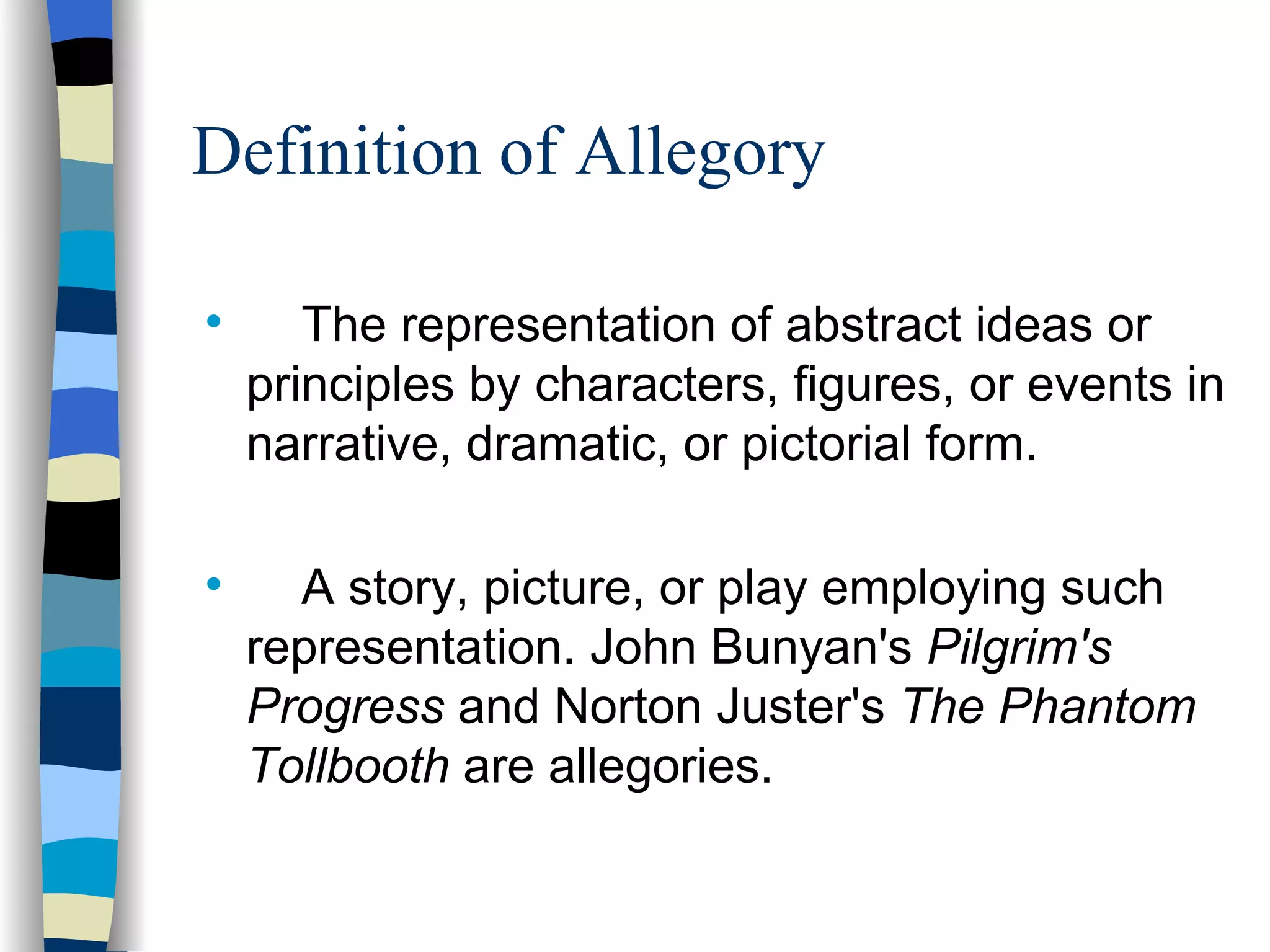 Definition of Allegory

• The representation of abstract ideas or principles by characters, figures, or events in narrative, dramatic, or pictorial form.

• A story, picture, or play employing such representation. John Bunyan's Pilgrim's Progress and Norton Juster's The Phantom Tollbooth are allegories.